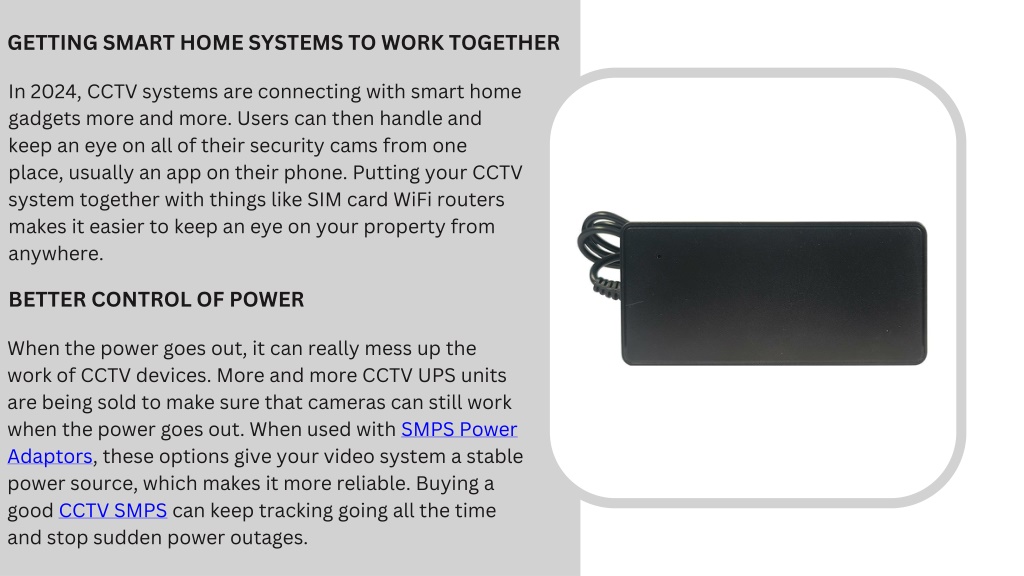 GETTING SMART HOME SYSTEMS TO WORK TOGETHER

In 2024, CCTV systems are connecting with smart home gadgets more and more. Users can then handle and keep an eye on all of their security cams from one place, usually an app on their phone. Putting your CCTV system together with things like SIM card WiFi routers makes it easier to keep an eye on your property from anywhere.

BETTER CONTROL OF POWER

When the power goes out, it can really mess up the work of CCTV devices. More and more CCTV UPS units are being sold to make sure that cameras can still work when the power goes out. When used with SMPS Power Adaptors, these options give your video system a stable power source, which makes it more reliable. Buying a good CCTV SMPS can keep tracking going all the time and stop sudden power outages.